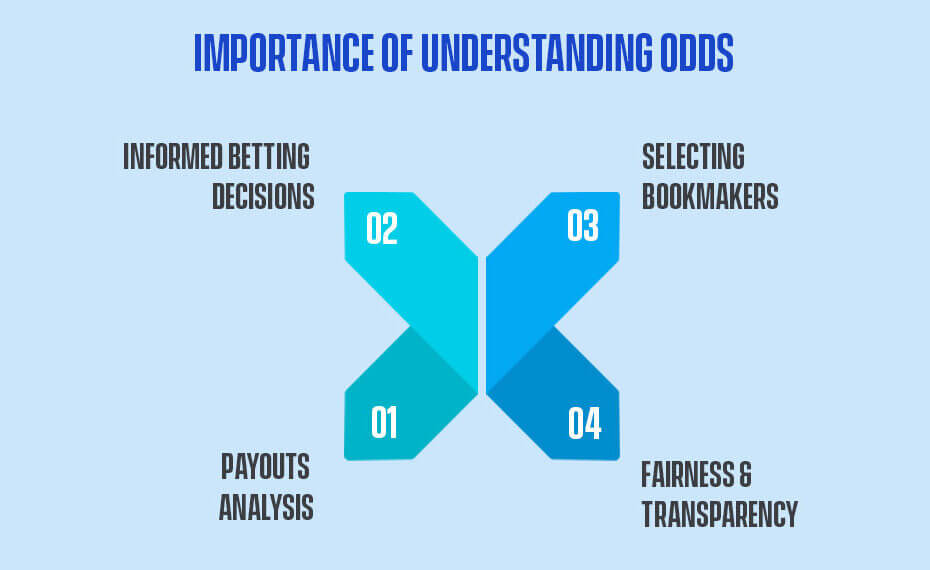 IMPORTANCE OF UNDERSTANDING ODDS

INFORMED BETTING DECISIONS

02

SELECTING BOOKMAKERS

03

01

PAYOUTS ANALYSIS

04

FAIRNESS & TRANSPARENCY